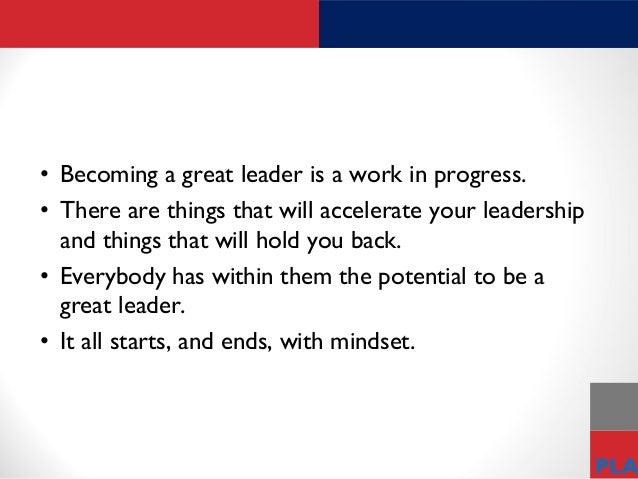 • Becoming a great leader is a work in progress.
• There are things that will accelerate your leadership and things that will hold you back.
• Everybody has within them the potential to be a great leader.
• It all starts, and ends, with mindset.

PLA